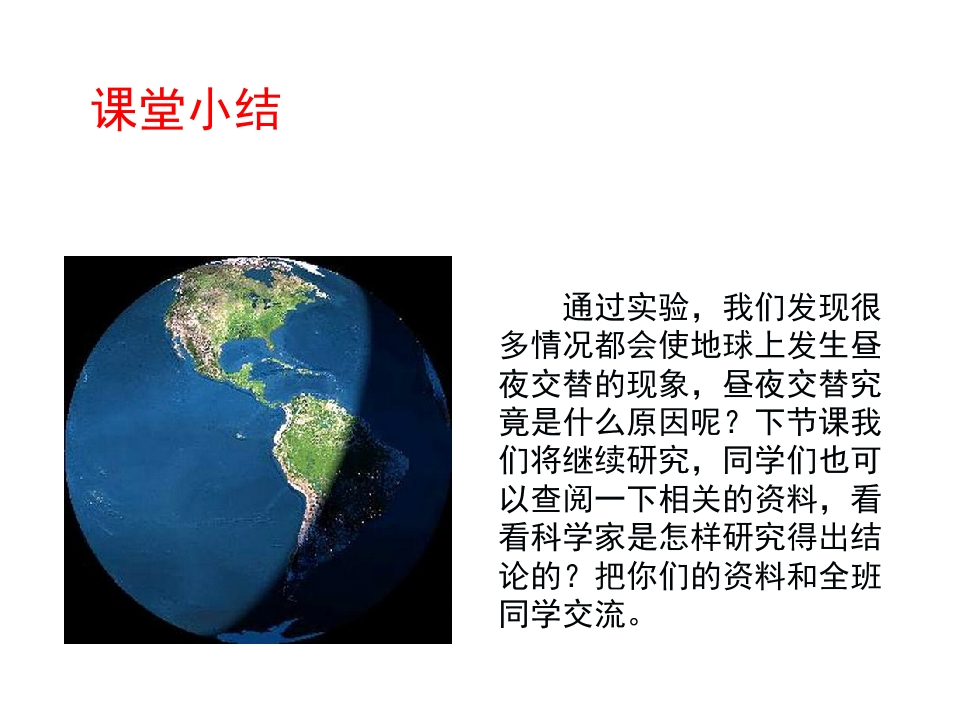 课堂小结

通过实验，我们发现很多情况都会使地球上发生昼夜交替的现象，昼夜交替究竟是什么原因呢？下节课我们将继续研究，同学们也可以查阅一下相关的资料，看看科学家是怎样研究得出结论的？把你们的资料和全班同学交流。